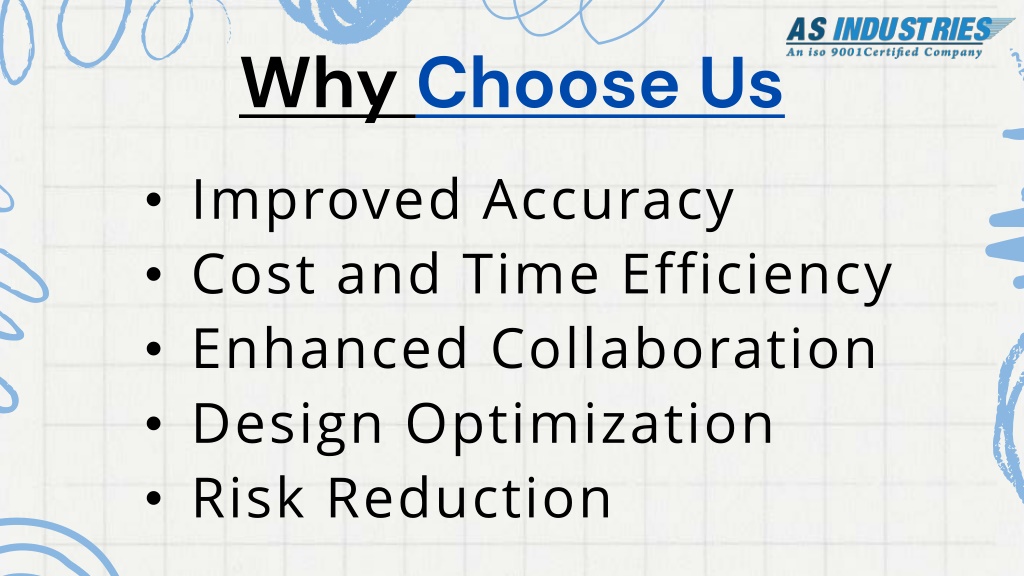 AS INDUSTRIES
An iso 9001Certified Company

Why Choose Us

• Improved Accuracy
• Cost and Time Efficiency
• Enhanced Collaboration
• Design Optimization
• Risk Reduction